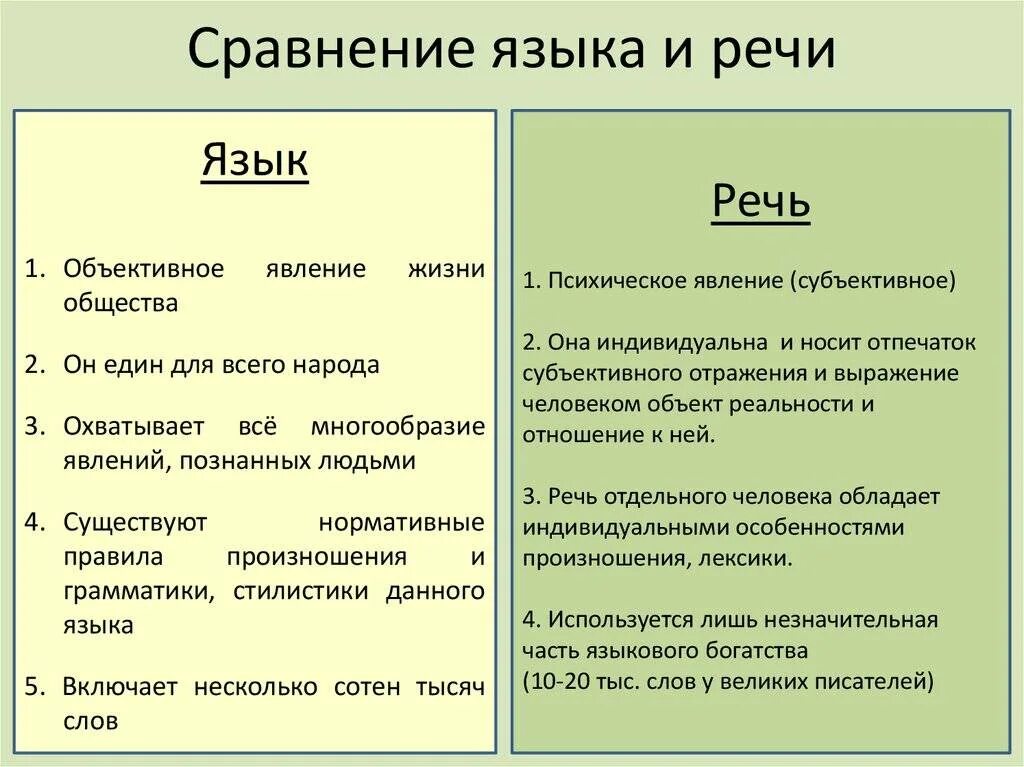 Сравнение языка и речи

Язык

1. Объективное явление жизни общества

2. Он един для всего народа

3. Охватывает всё многообразие явлений, познанных людьми

4. Существуют нормативные правила произношения и грамматики, стилистики данного языка

5. Включает несколько сотен тысяч слов

Речь

1. Психическое явление (субъективное)

2. Она индивидуальна и носит отпечаток субъективного отражения и выражение человеком объект реальности и отношение к ней.

3. Речь отдельного человека обладает индивидуальными особенностями произношения, лексики.

4. Используется лишь незначительная часть языкового богатства (10-20 тыс. слов у великих писателей)